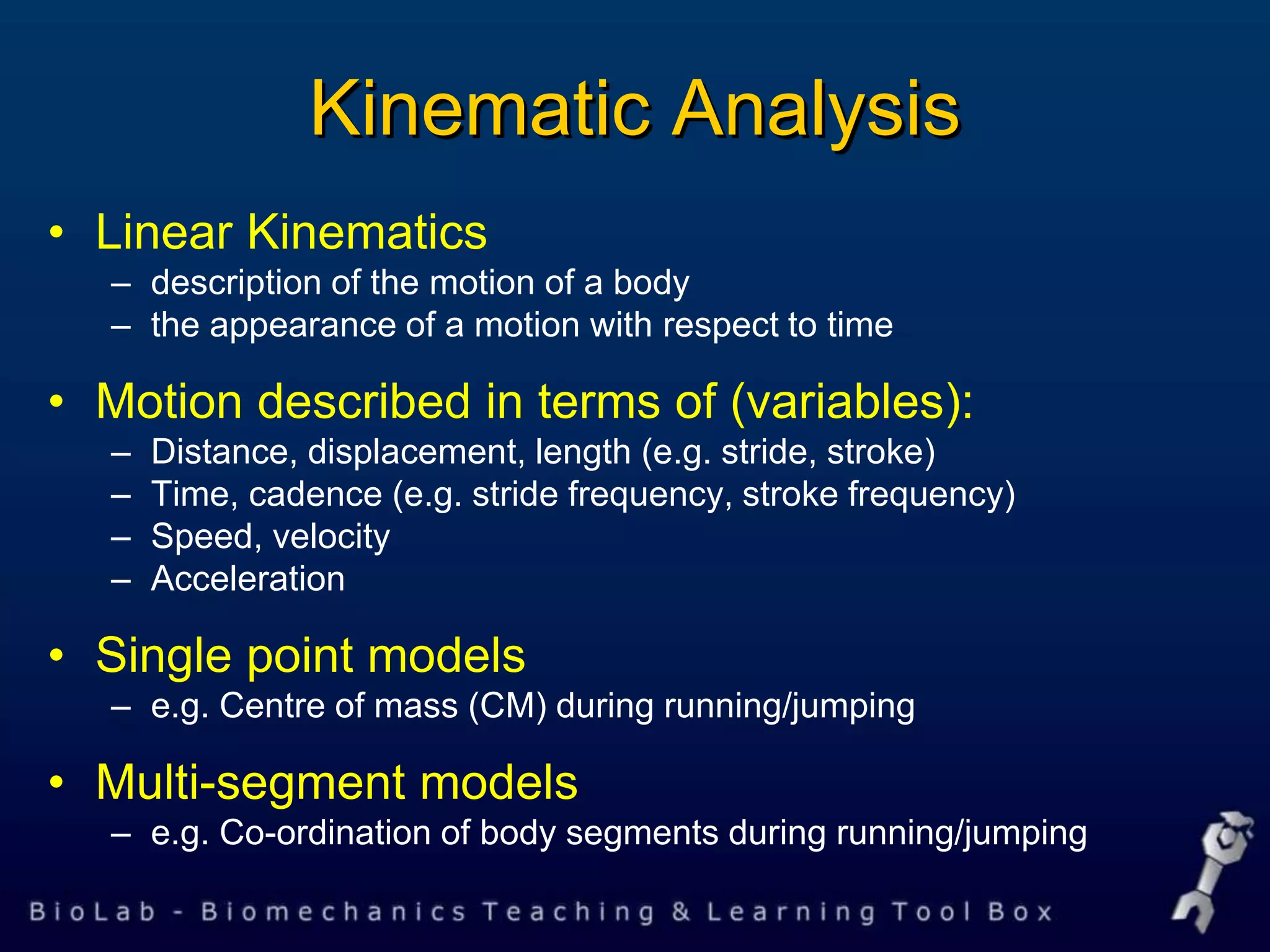 Kinematic Analysis

• Linear Kinematics
– description of the motion of a body
– the appearance of a motion with respect to time

• Motion described in terms of (variables):
– Distance, displacement, length (e.g. stride, stroke)
– Time, cadence (e.g. stride frequency, stroke frequency)
– Speed, velocity
– Acceleration

• Single point models
– e.g. Centre of mass (CM) during running/jumping

• Multi-segment models
– e.g. Co-ordination of body segments during running/jumping

BioLab - Biomechanics Teaching & Learning Tool Box